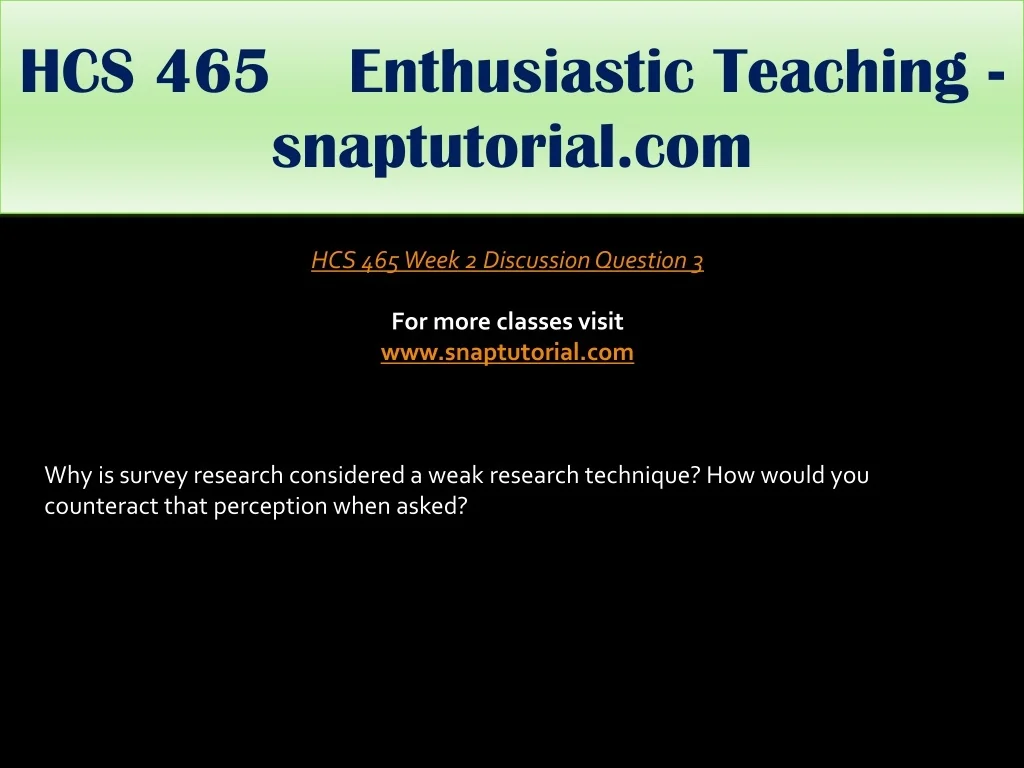 HCS 465 Enthusiastic Teaching - snaptutorial.com

HCS 465 Week 2 Discussion Question 3

For more classes visit
www.snaptutorial.com

Why is survey research considered a weak research technique? How would you counteract that perception when asked?